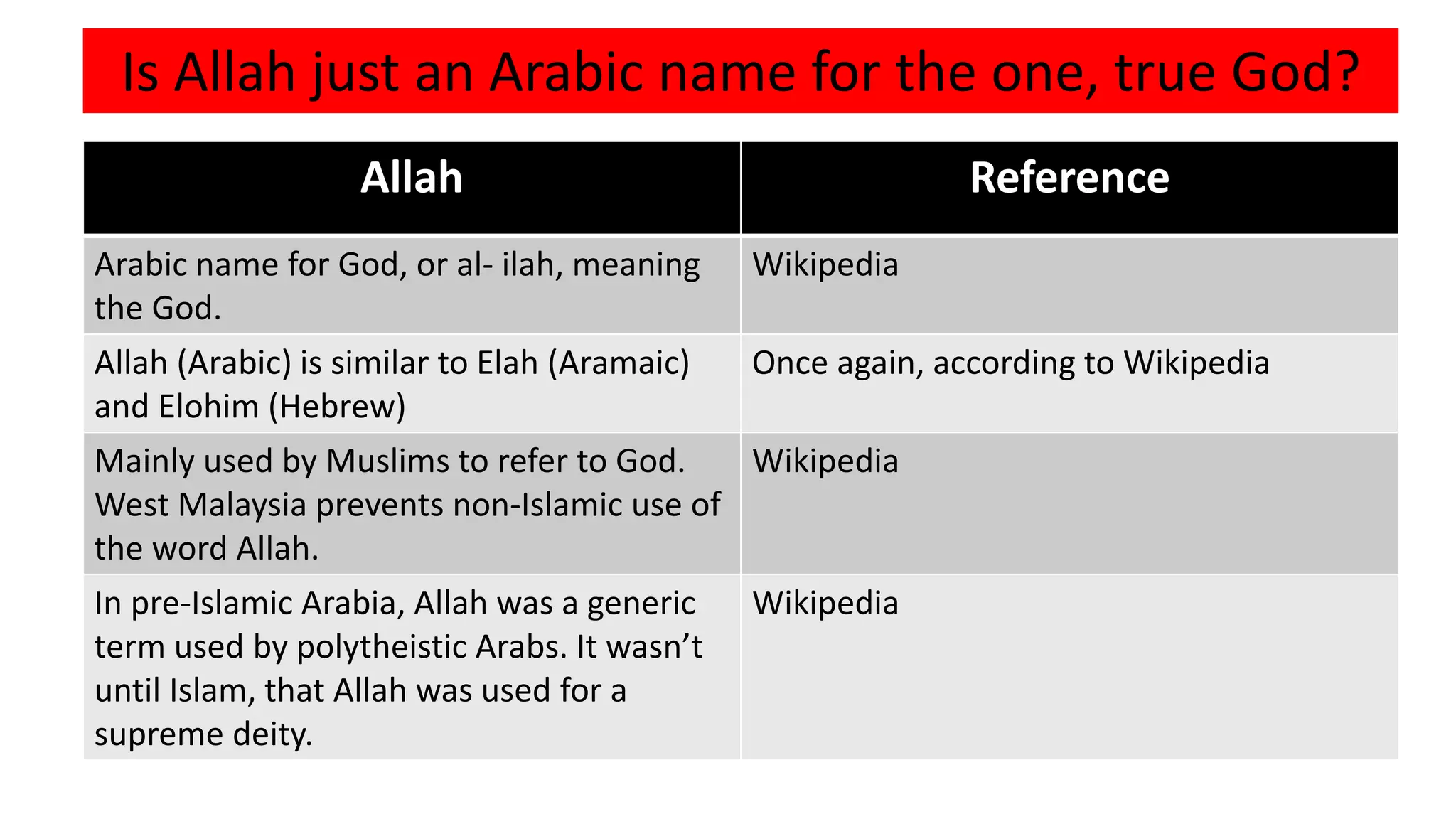 Is Allah just an Arabic name for the one, true God?

| Allah | Reference |
|---|---|
| Arabic name for God, or al- ilah, meaning the God. | Wikipedia |
| Allah (Arabic) is similar to Elah (Aramaic) and Elohim (Hebrew) | Once again, according to Wikipedia |
| Mainly used by Muslims to refer to God. West Malaysia prevents non-Islamic use of the word Allah. | Wikipedia |
| In pre-Islamic Arabia, Allah was a generic term used by polytheistic Arabs. It wasn't until Islam, that Allah was used for a supreme deity. | Wikipedia |